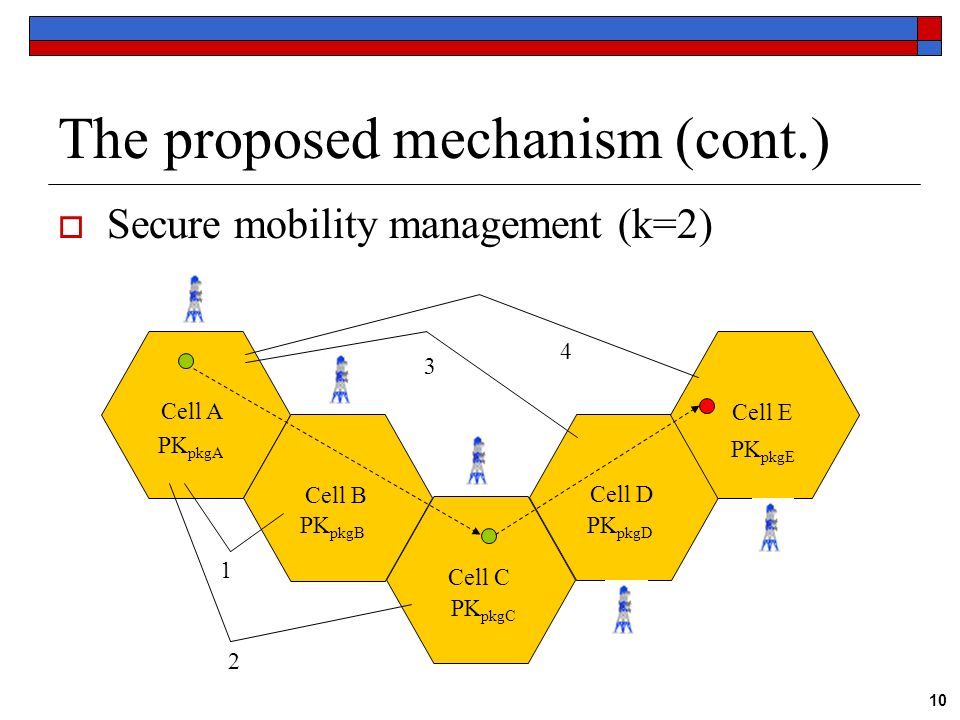 The proposed mechanism (cont.)

Secure mobility management (k=2)

4

3

Cell A
$PK_{pkgA}$

Cell E
$PK_{pkgE}$

Cell B
$PK_{pkgB}$

Cell D
$PK_{pkgD}$

1

Cell C
$PK_{pkgC}$

2

10